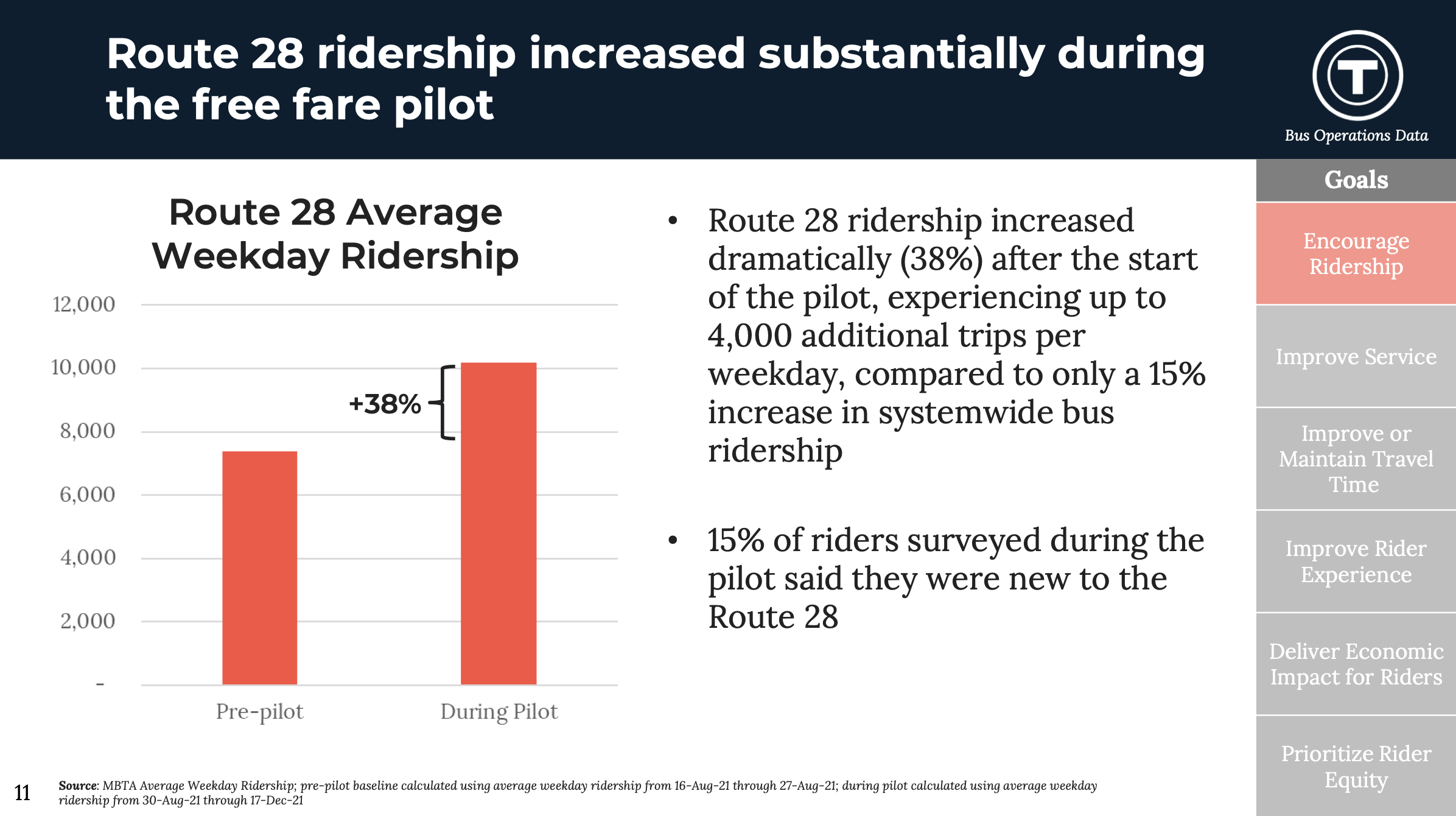 Route 28 ridership increased substantially during the free fare pilot

T

Bus Operations Data

Route 28 Average Weekday Ridership

12,000
10,000
8,000
6,000
4,000
2,000
-

+38%

Pre-pilot
During Pilot

• Route 28 ridership increased dramatically (38%) after the start of the pilot, experiencing up to 4,000 additional trips per weekday, compared to only a 15% increase in systemwide bus ridership

• 15% of riders surveyed during the pilot said they were new to the Route 28

Goals

Encourage Ridership

Improve Service

Improve or Maintain Travel Time

Improve Rider Experience

Deliver Economic Impact for Riders

Prioritize Rider Equity

11

Source: MBTA Average Weekday Ridership; pre-pilot baseline calculated using average weekday ridership from 16-Aug-21 through 27-Aug-21; during pilot calculated using average weekday ridership from 30-Aug-21 through 17-Dec-21